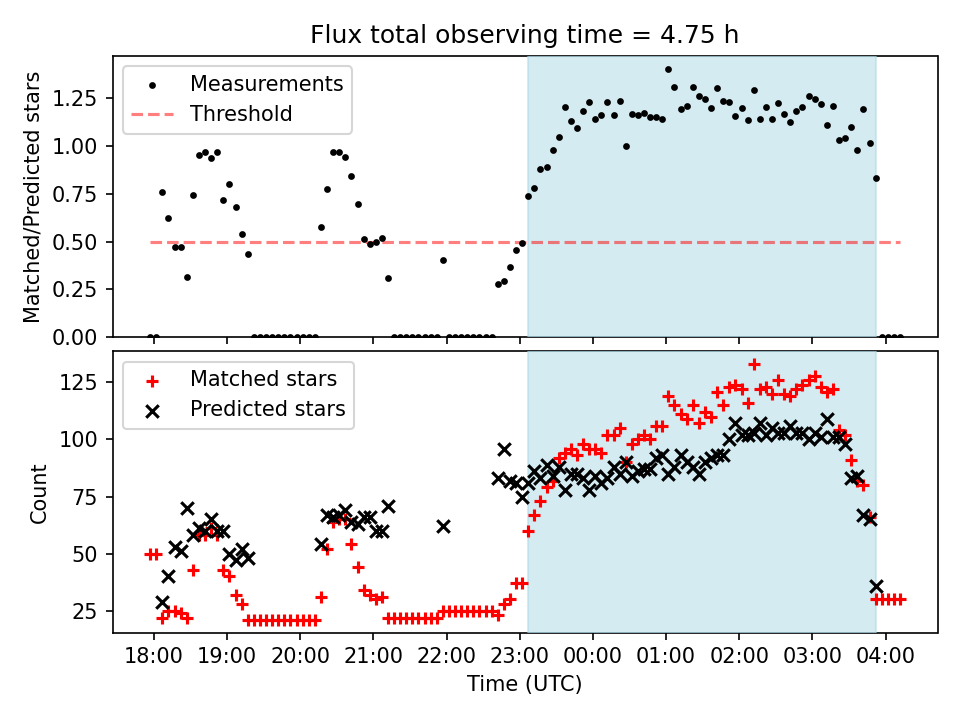 Flux total observing time = 4.75 h

Measurements
Threshold

Matched/Predicted stars

1.25
1.00
0.75
0.50
0.25
0.00

Matched stars
Predicted stars

Count

125
100
75
50
25

18:00 19:00 20:00 21:00 22:00 23:00 00:00 01:00 02:00 03:00 04:00

Time (UTC)